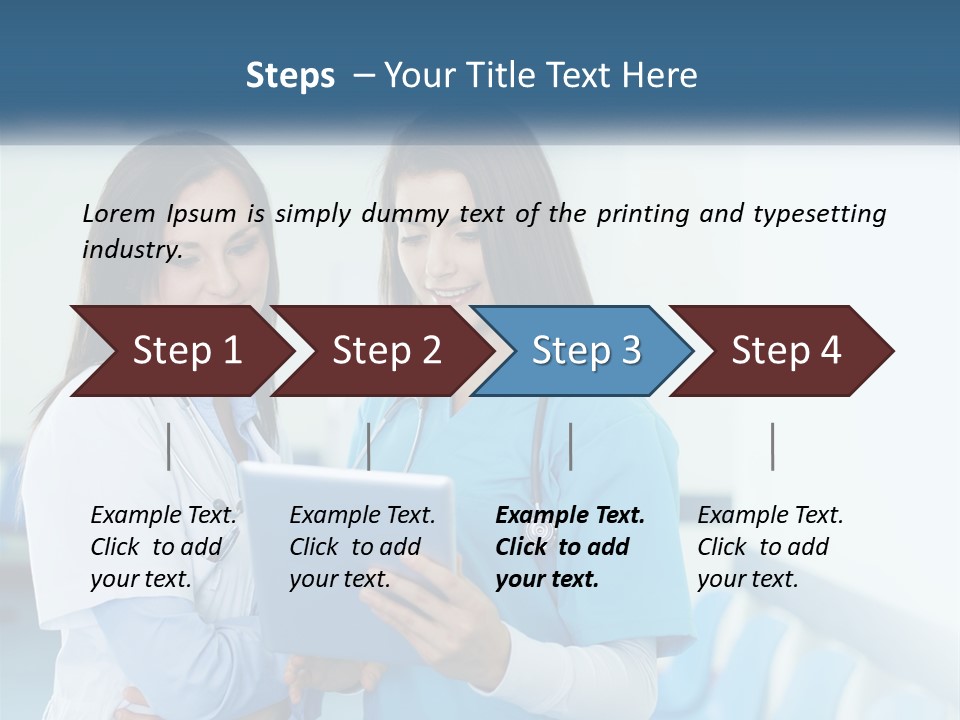 Steps – Your Title Text Here

Lorem Ipsum is simply dummy text of the printing and typesetting industry.

Step 1

Step 2

Step 3

Step 4

Example Text. Click to add your text.

Example Text. Click to add your text.

Example Text. Click to add your text.

Example Text. Click to add your text.